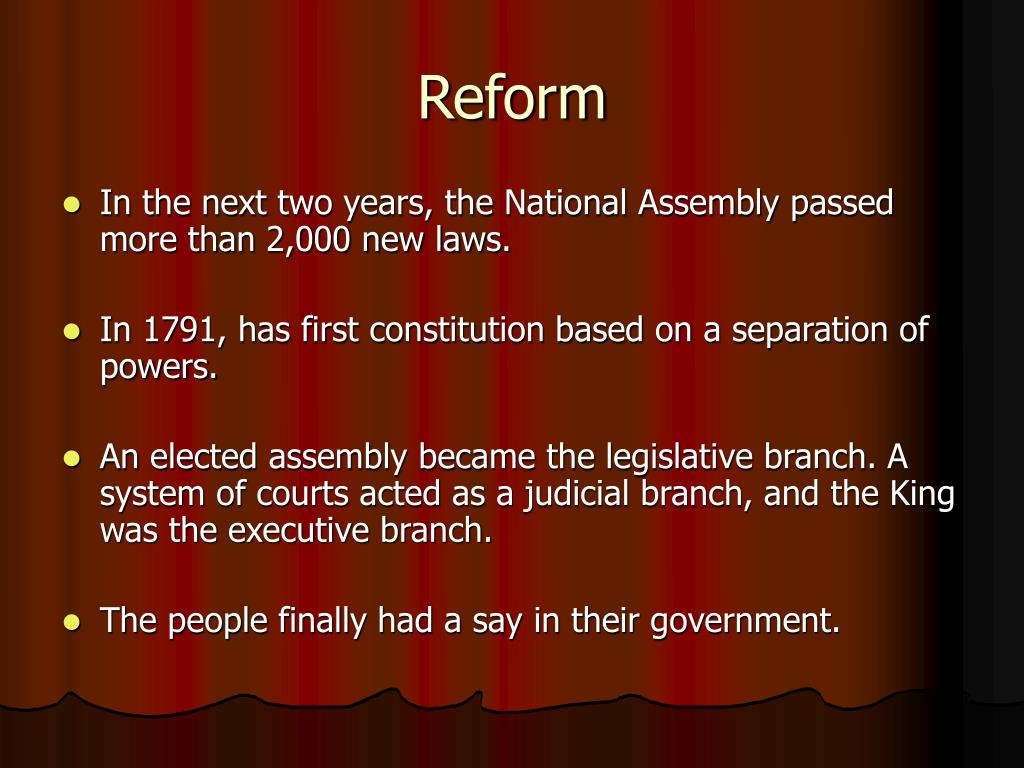 Reform

- In the next two years, the National Assembly passed more than 2,000 new laws.
- In 1791, has first constitution based on a separation of powers.
- An elected assembly became the legislative branch. A system of courts acted as a judicial branch, and the King was the executive branch.
- The people finally had a say in their government.